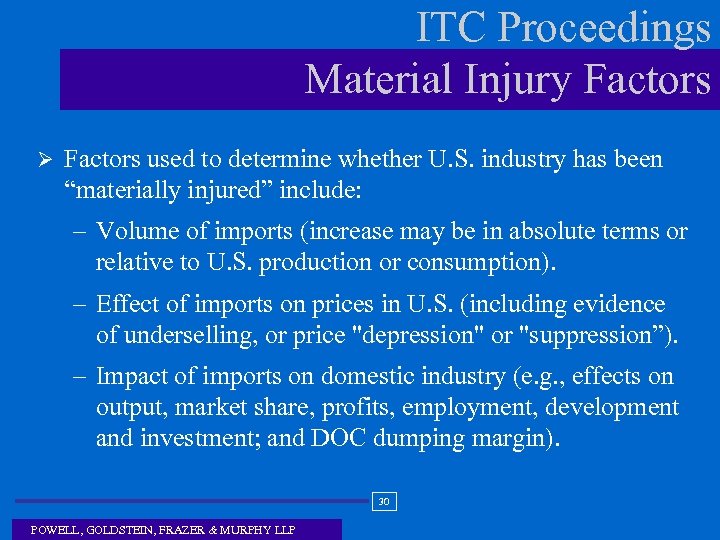 ITC Proceedings
Material Injury Factors

➢ Factors used to determine whether U.S. industry has been “materially injured” include:

– Volume of imports (increase may be in absolute terms or relative to U.S. production or consumption).

– Effect of imports on prices in U.S. (including evidence of underselling, or price "depression" or "suppression”).

– Impact of imports on domestic industry (e.g., effects on output, market share, profits, employment, development and investment; and DOC dumping margin).

30

POWELL, GOLDSTEIN, FRAZER & MURPHY LLP